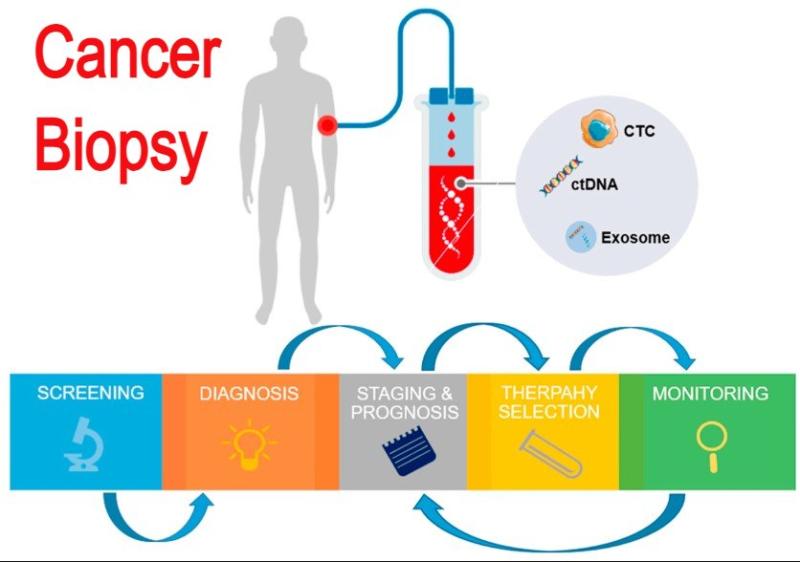 Cancer Biopsy

CTC

ctDNA

Exosome

SCREENING

DIAGNOSIS

STAGING & PROGNOSIS

THERPAHY SELECTION

MONITORING